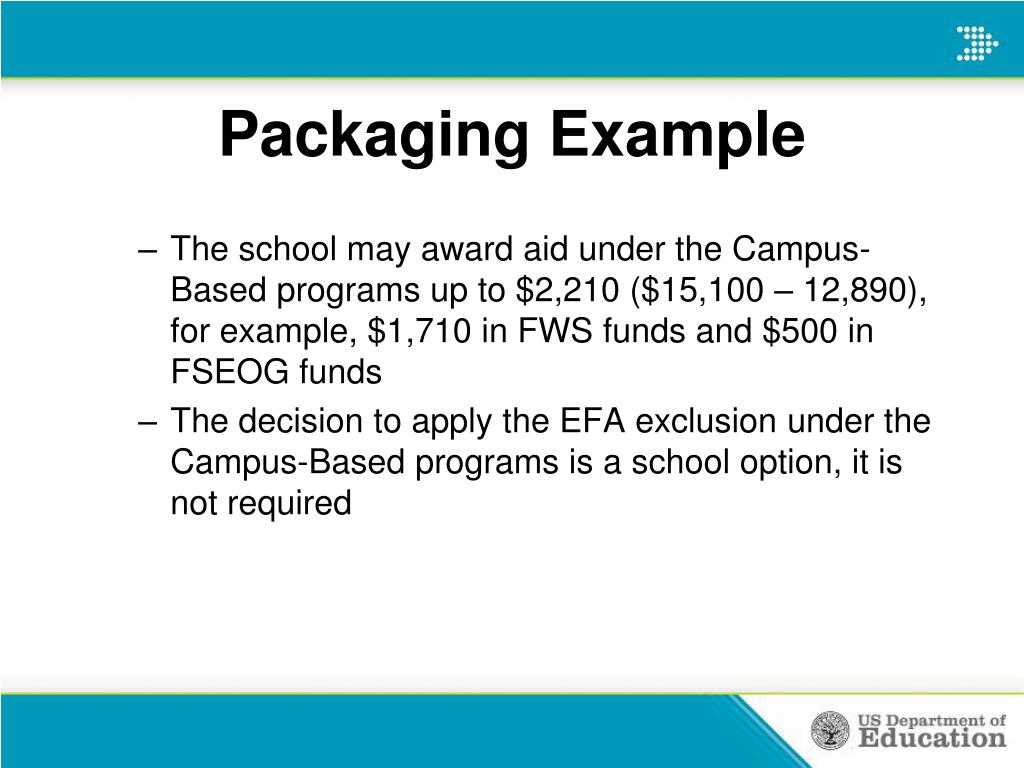 Packaging Example

– The school may award aid under the Campus-Based programs up to \$2,210 (\$15,100 – 12,890), for example, \$1,710 in FWS funds and \$500 in FSEOG funds
– The decision to apply the EFA exclusion under the Campus-Based programs is a school option, it is not required

US Department of Education